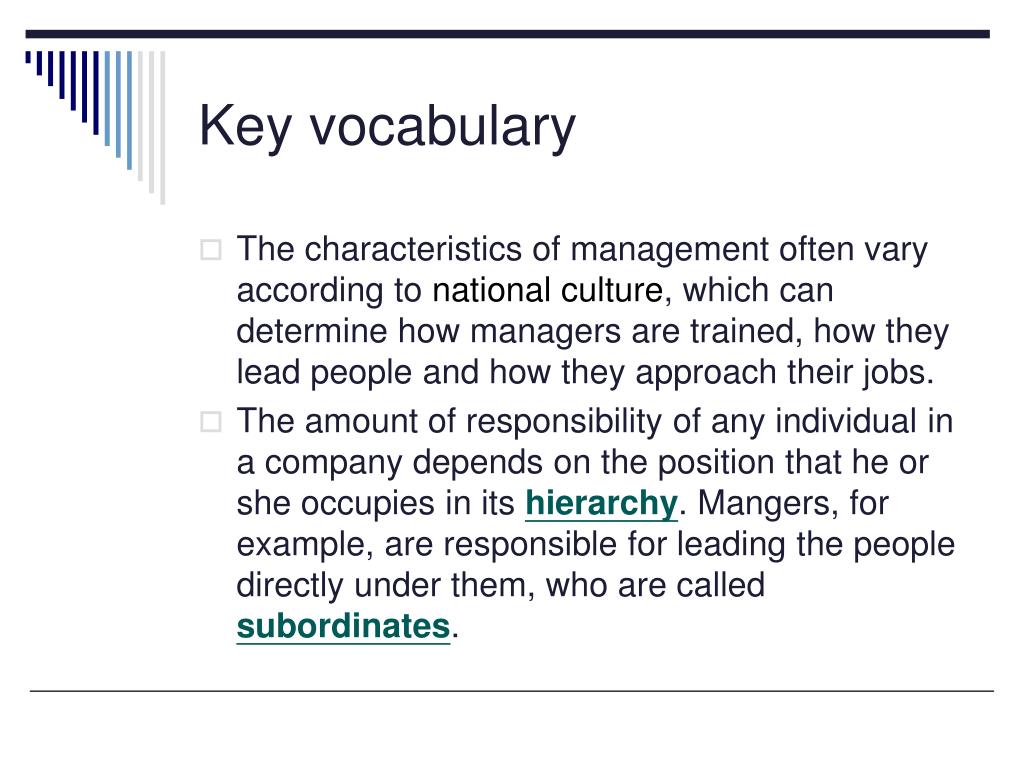 Key vocabulary

The characteristics of management often vary according to national culture, which can determine how managers are trained, how they lead people and how they approach their jobs.

The amount of responsibility of any individual in a company depends on the position that he or she occupies in its hierarchy. Mangers, for example, are responsible for leading the people directly under them, who are called subordinates.